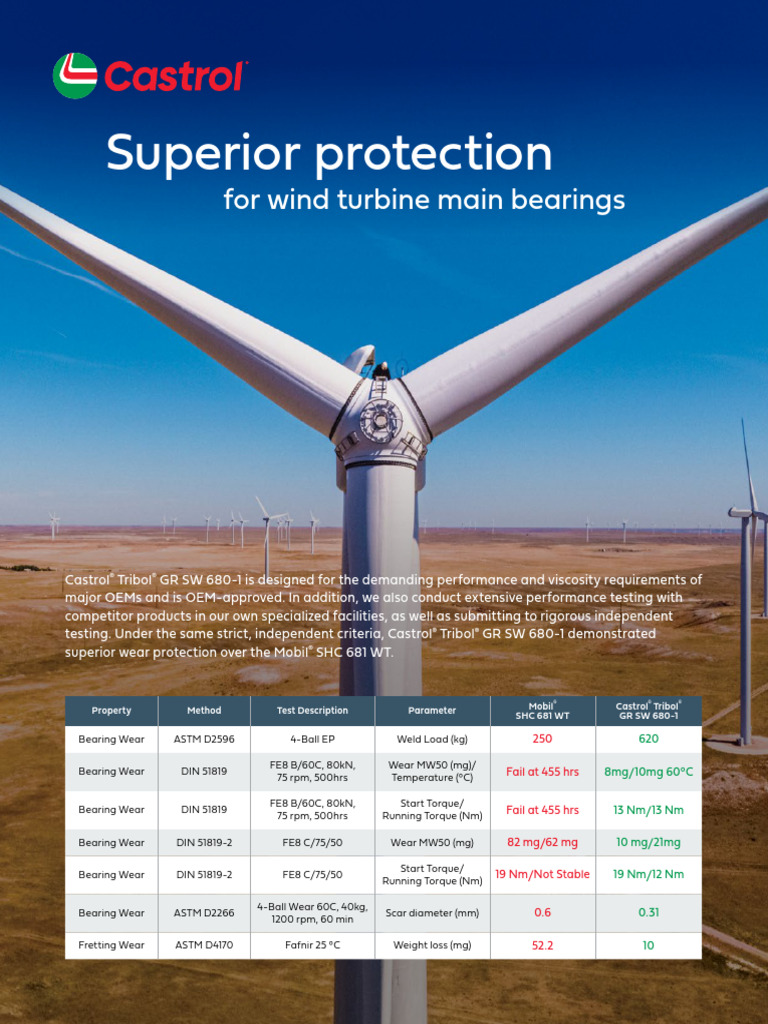 Castrol

Superior protection

for wind turbine main bearings

Castrol® Tribol® GR SW 680-1 is designed for the demanding performance and viscosity requirements of major OEMs and is OEM-approved. In addition, we also conduct extensive performance testing with competitor products in our own specialized facilities, as well as submitting to rigorous independent testing. Under the same strict, independent criteria, Castrol® Tribol® GR SW 680-1 demonstrated superior wear protection over the Mobil® SHC 681 WT.

| Property | Method | Test Description | Parameter | Mobil® SHC 681 WT | Castrol® Tribol® GR SW 680-1 |
|---|---|---|---|---|---|
| Bearing Wear | ASTM D2596 | 4-Ball EP | Weld Load (kg) | 250 | 620 |
| Bearing Wear | DIN 51819 | FE8 B/60C, 80kN, 75 rpm, 500hrs | Wear MW50 (mg)/ Temperature (°C) | Fail at 455 hrs | 8mg/10mg 60°C |
| Bearing Wear | DIN 51819 | FE8 B/60C, 80kN, 75 rpm, 500hrs | Start Torque/ Running Torque (Nm) | Fail at 455 hrs | 13 Nm/13 Nm |
| Bearing Wear | DIN 51819-2 | FE8 C/75/50 | Wear MW50 (mg) | 82 mg/62 mg | 10 mg/21mg |
| Bearing Wear | DIN 51819-2 | FE8 C/75/50 | Start Torque/ Running Torque (Nm) | 19 Nm/Not Stable | 19 Nm/12 Nm |
| Bearing Wear | ASTM D2266 | 4-Ball Wear 60C, 40kg, 1200 rpm, 60 min | Scar diameter (mm) | 0.6 | 0.31 |
| Fretting Wear | ASTM D4170 | Fafnir 25 °C | Weight loss (mg) | 52.2 | 10 |